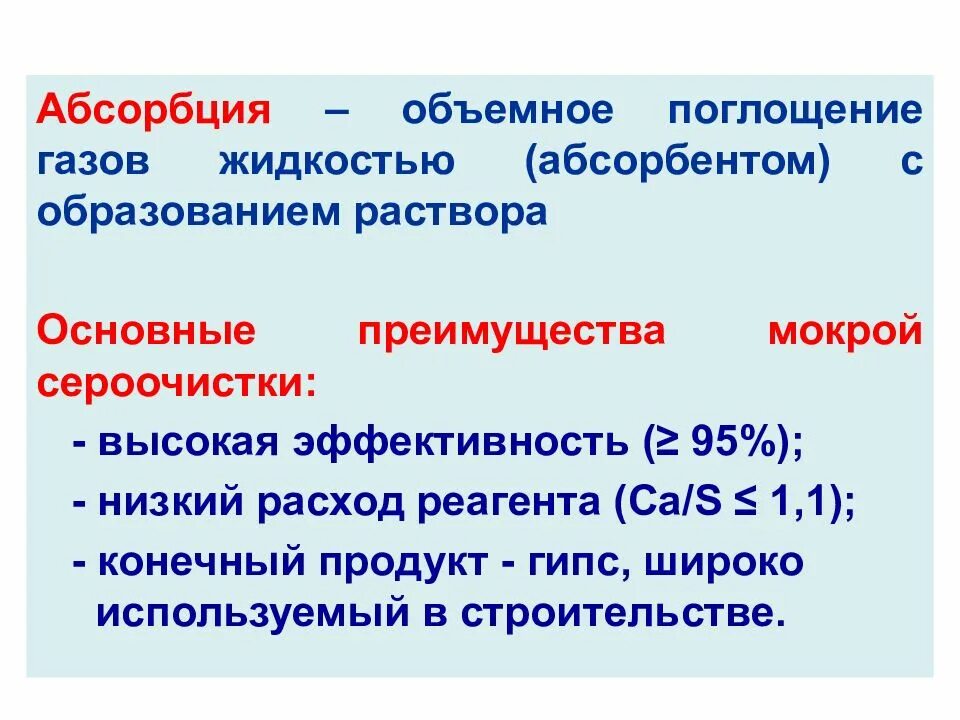 Абсорбция – объемное поглощение газов жидкостью (абсорбентом) с образованием раствора

Основные преимущества мокрой сероочистки:

- высокая эффективность (≥ 95%);
- низкий расход реагента (Ca/S ≤ 1,1);
- конечный продукт - гипс, широко используемый в строительстве.